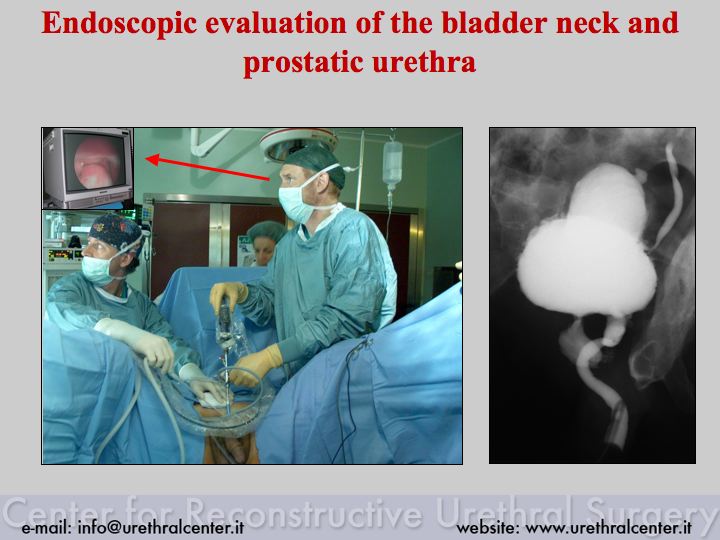 Endoscopic evaluation of the bladder neck and prostatic urethra

Center for Reconstructive Urethral Surgery

e-mail: info@urethralcenter.it

website: www.urethralcenter.it